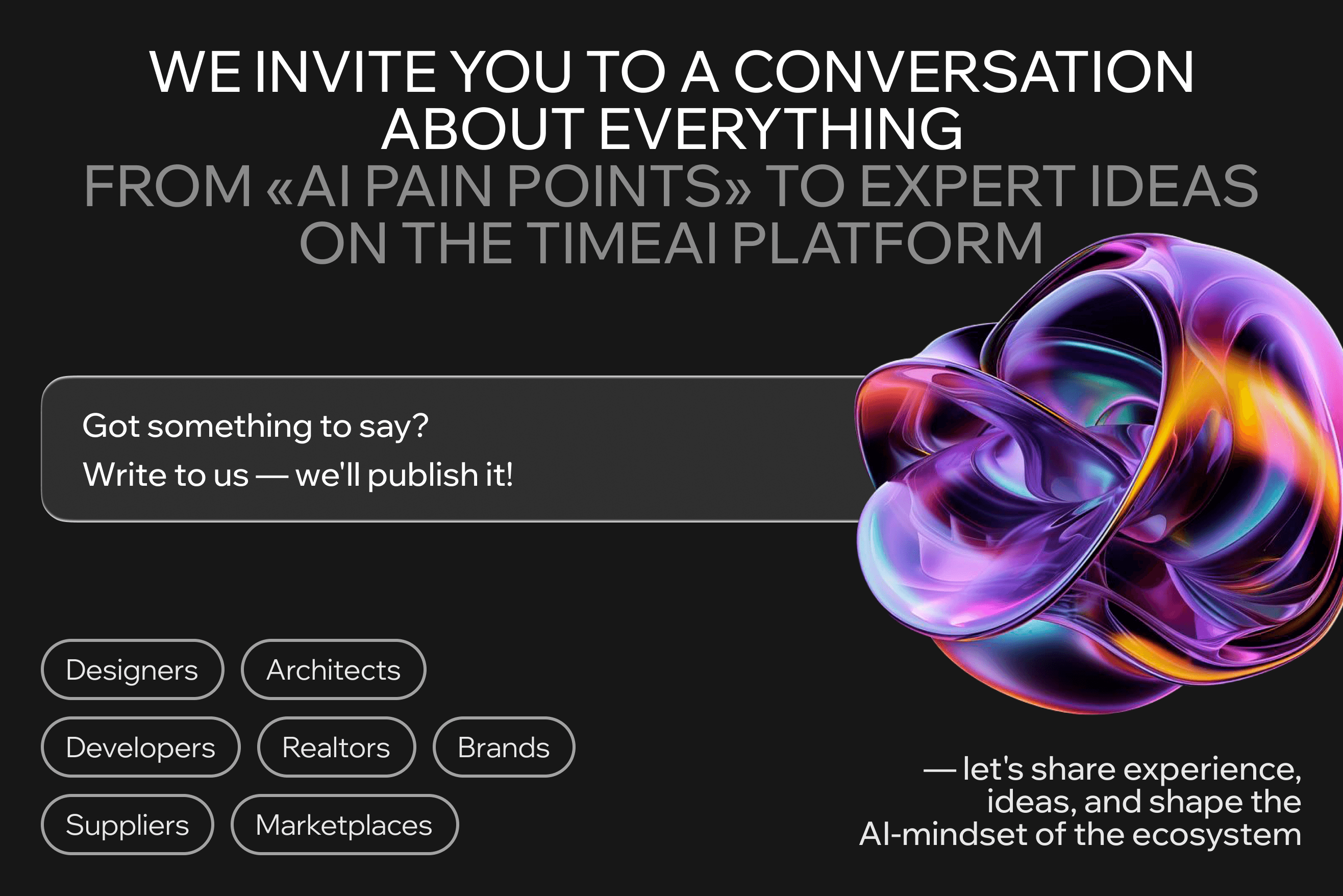 WE INVITE YOU TO A CONVERSATION ABOUT EVERYTHING
FROM «AI PAIN POINTS» TO EXPERT IDEAS ON THE TIMEAI PLATFORM

Got something to say?
Write to us — we'll publish it!

Designers
Architects
Developers
Realtors
Brands
Suppliers
Marketplaces

— let's share experience, ideas, and shape the AI-mindset of the ecosystem